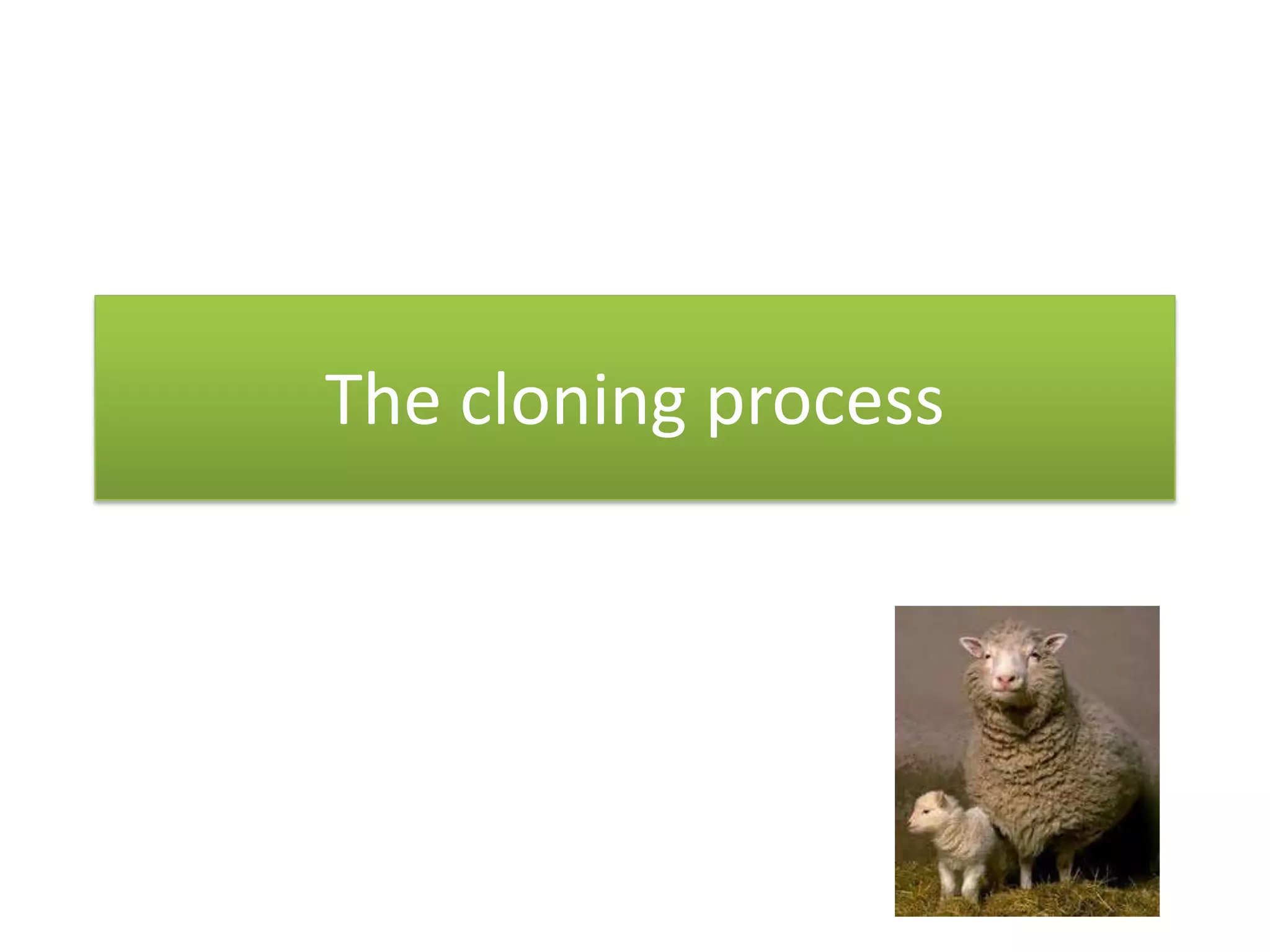 The cloning process